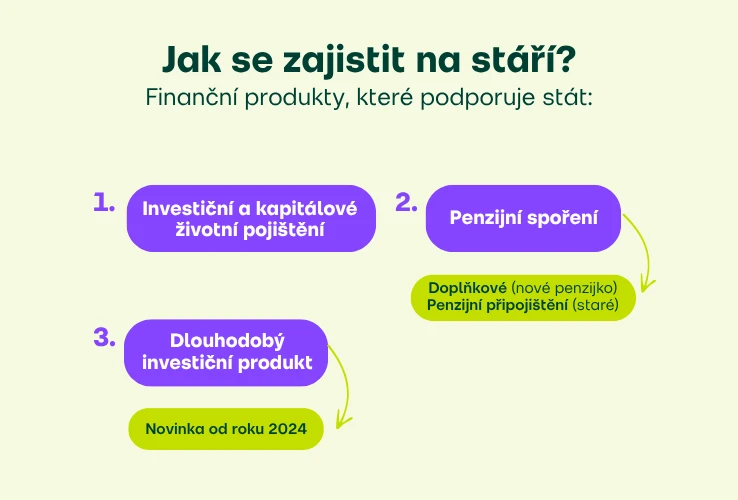 Jak se zajistit na stáří?
Finanční produkty, které podporuje stát:

1. Investiční a kapitálové životní pojištění

2. Penzijní spoření

Doplňkové (nové penzijko)
Penzijní připojištění (staré)

3. Dlouhodobý investiční produkt

Novinka od roku 2024